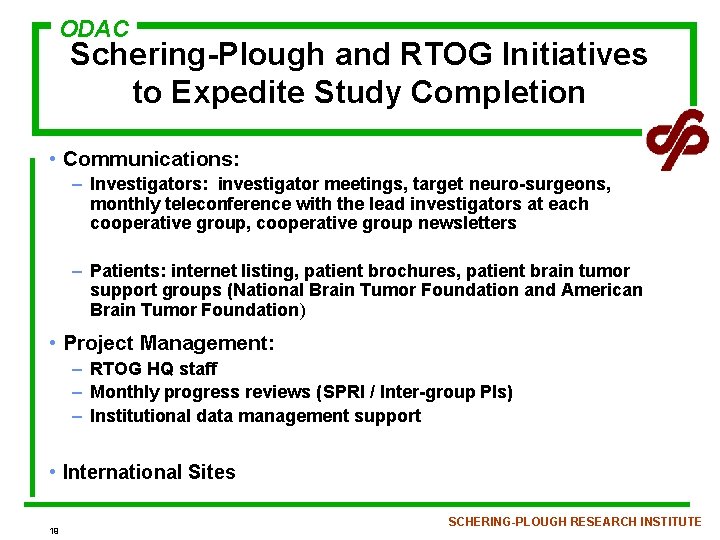 ODAC

Schering-Plough and RTOG Initiatives to Expedite Study Completion

• Communications:
– Investigators: investigator meetings, target neuro-surgeons, monthly teleconference with the lead investigators at each cooperative group, cooperative group newsletters

– Patients: internet listing, patient brochures, patient brain tumor support groups (National Brain Tumor Foundation and American Brain Tumor Foundation)

• Project Management:
– RTOG HQ staff
– Monthly progress reviews (SPRI / Inter-group PIs)
– Institutional data management support

• International Sites

18

SCHERING-PLOUGH RESEARCH INSTITUTE